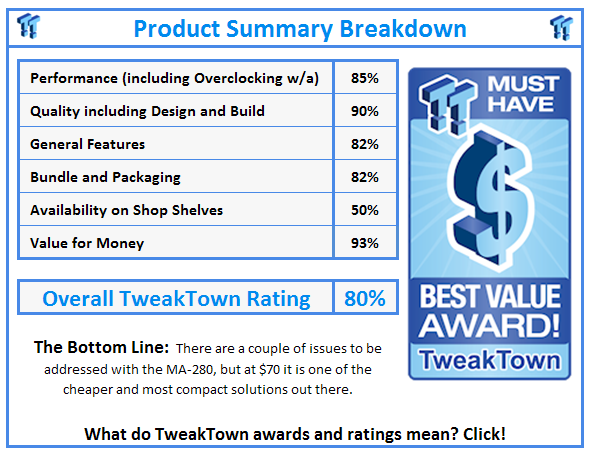 Product Summary Breakdown

| Performance (including Overclocking w/a) | 85% |
|---|---|
| Quality including Design and Build | 90% |
| General Features | 82% |
| Bundle and Packaging | 82% |
| Availability on Shop Shelves | 50% |
| Value for Money | 93% |

| Overall TweakTown Rating | 80% |
|---|---|

MUST HAVE
$
BEST VALUE AWARD!
TweakTown

The Bottom Line: There are a couple of issues to be addressed with the MA-280, but at $70 it is one of the cheaper and most compact solutions out there.

What do TweakTown awards and ratings mean? Click!